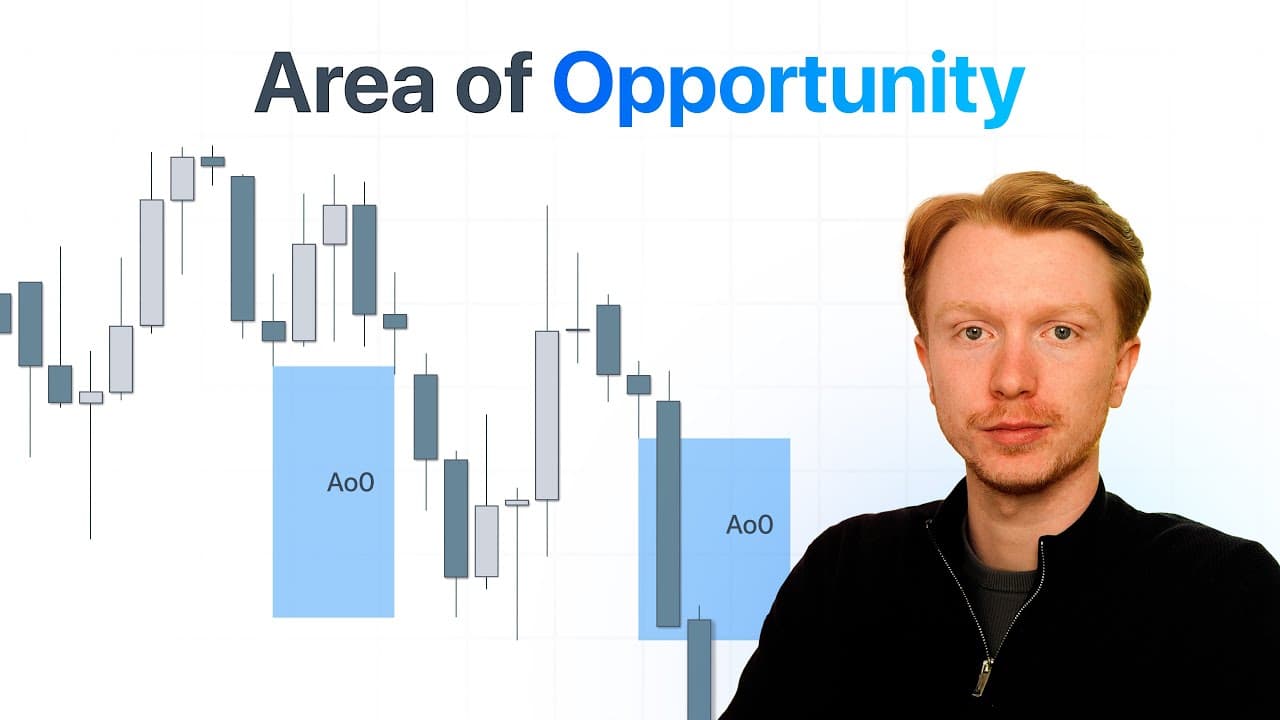 Area of Opportunity

AoO

AoO